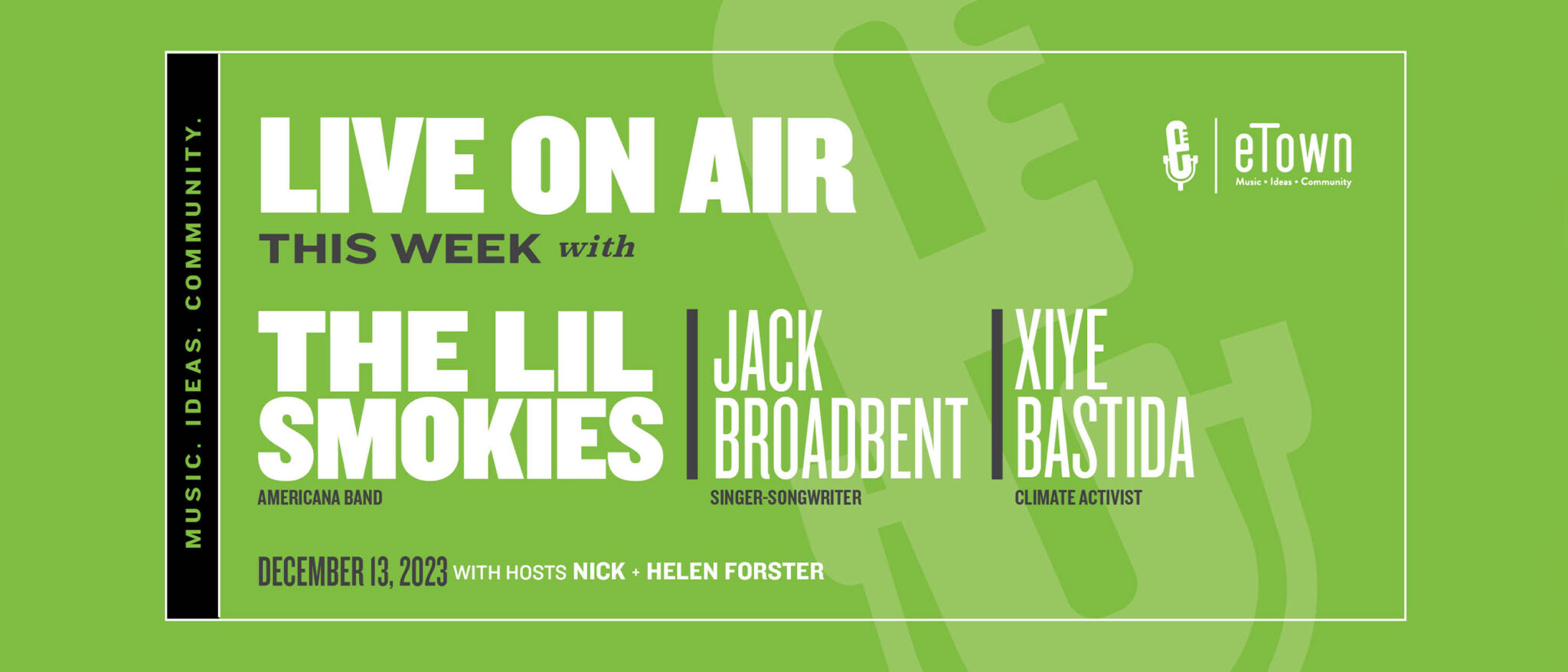 MUSIC. IDEAS. COMMUNITY.

LIVE ON AIR
THIS WEEK with

eTown
Music • Ideas • Community

THE LIL SMOKIES
AMERICANA BAND

JACK BROADBENT
SINGER-SONGWRITER

XIYE BASTIDA
CLIMATE ACTIVIST

DECEMBER 13, 2023 WITH HOSTS NICK + HELEN FORSTER